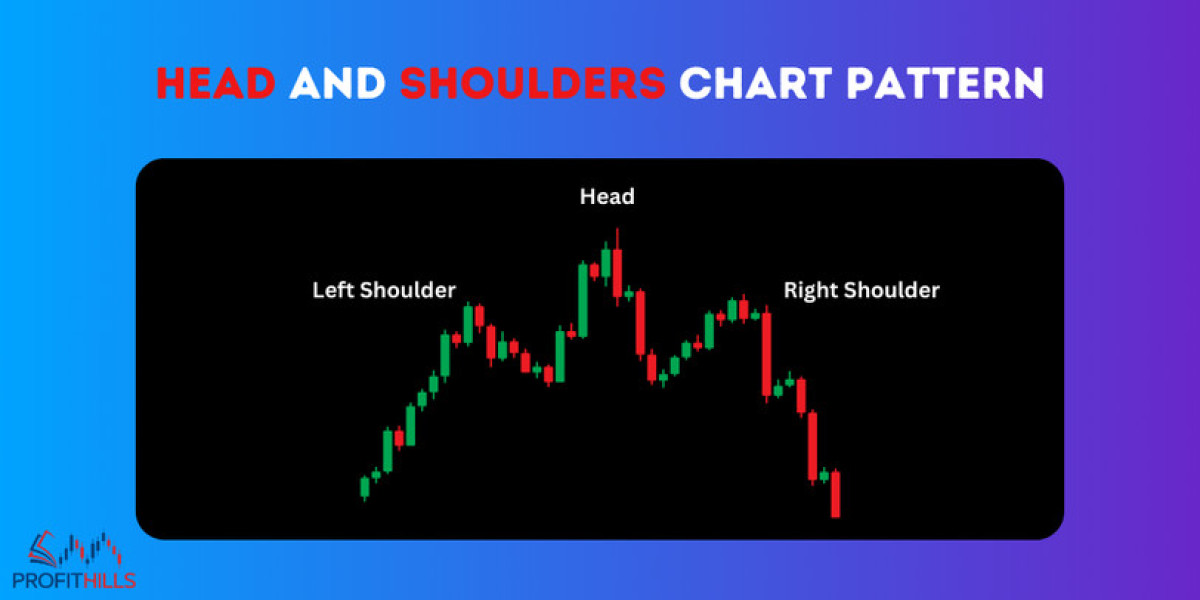 HEAD AND SHOULDERS CHART PATTERN

Head

Left Shoulder

Right Shoulder

PROFITHILLS